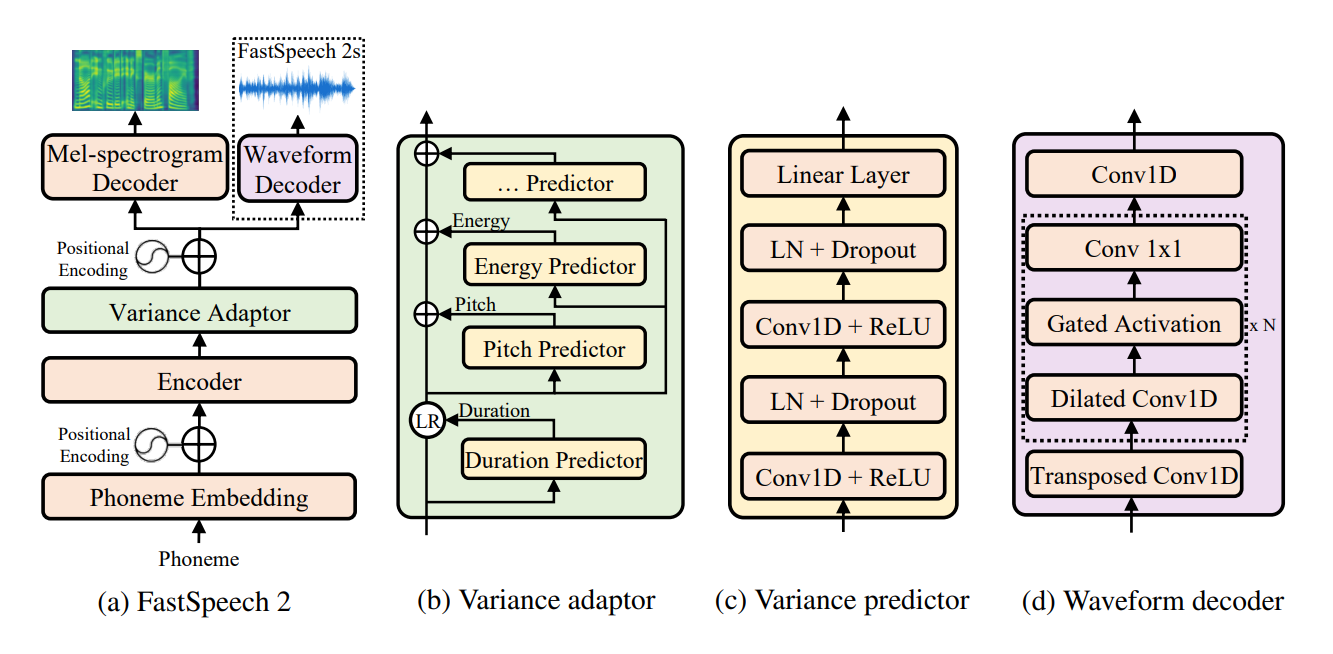 FastSpeech 2s

Mel-spectrogram Decoder

Waveform Decoder

Positional Encoding

Variance Adaptor

Encoder

Positional Encoding

Phoneme Embedding

Phoneme

(a) FastSpeech 2

... Predictor

Energy

Energy Predictor

Pitch

Pitch Predictor

LR

Duration

Duration Predictor

(b) Variance adaptor

Linear Layer

LN + Dropout

Conv1D + ReLU

LN + Dropout

Conv1D + ReLU

(c) Variance predictor

Conv1D

Conv 1x1

Gated Activation

x N

Dilated Conv1D

Transposed Conv1D

(d) Waveform decoder